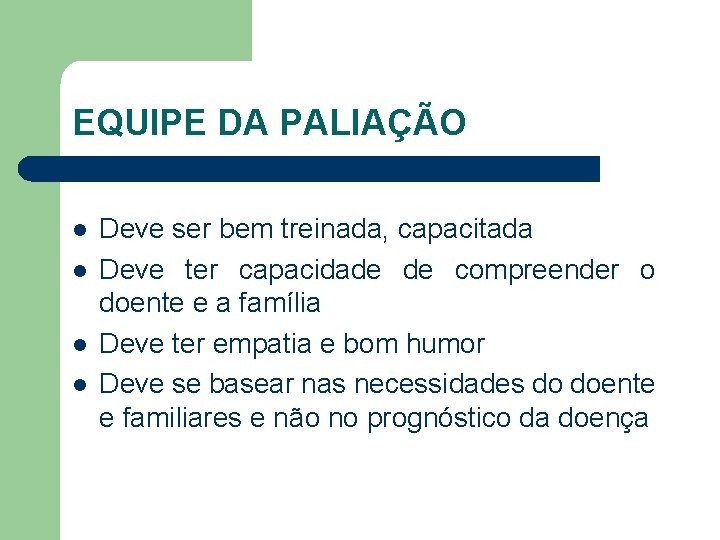 EQUIPE DA PALIAÇÃO

- Deve ser bem treinada, capacitada
- Deve ter capacidade de compreender o doente e a família
- Deve ter empatia e bom humor
- Deve se basear nas necessidades do doente e familiares e não no prognóstico da doença